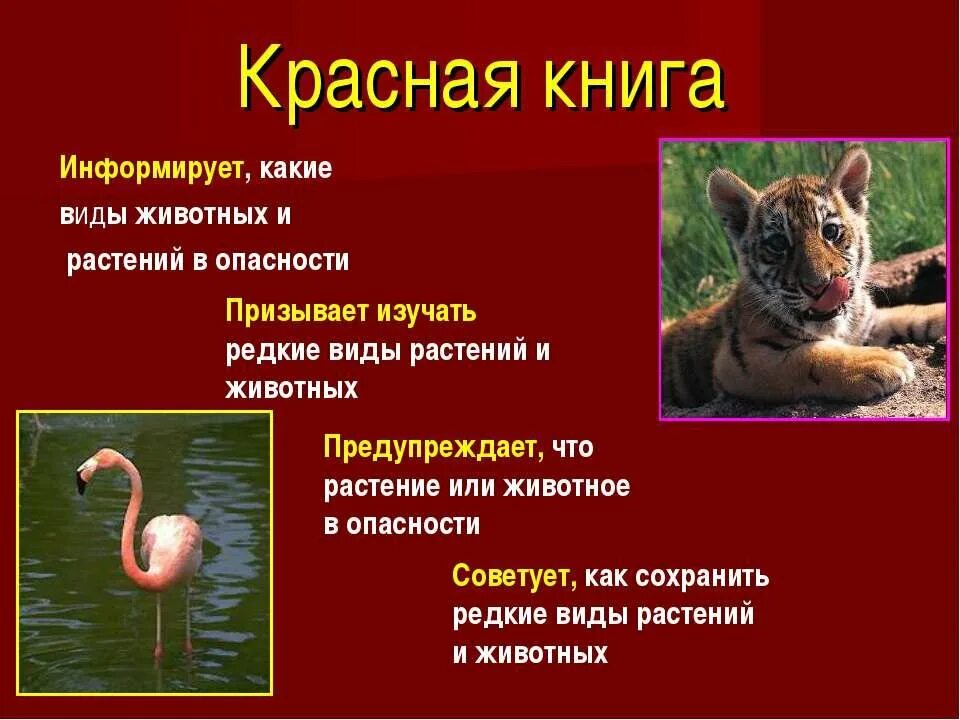 Красная книга

Информирует, какие виды животных и растений в опасности

Призывает изучать редкие виды растений и животных

Предупреждает, что растение или животное в опасности

Советует, как сохранить редкие виды растений и животных